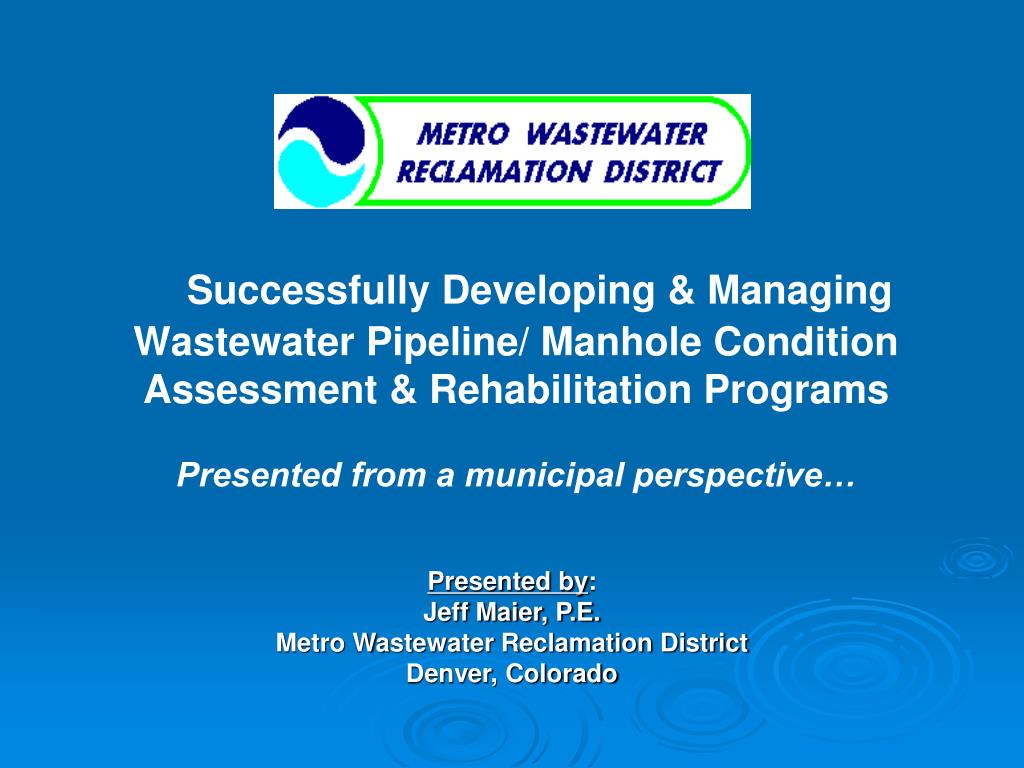 METRO WASTEWATER RECLAMATION DISTRICT

Successfully Developing & Managing Wastewater Pipeline/ Manhole Condition Assessment & Rehabilitation Programs

Presented from a municipal perspective…

Presented by:
Jeff Maier, P.E.
Metro Wastewater Reclamation District
Denver, Colorado